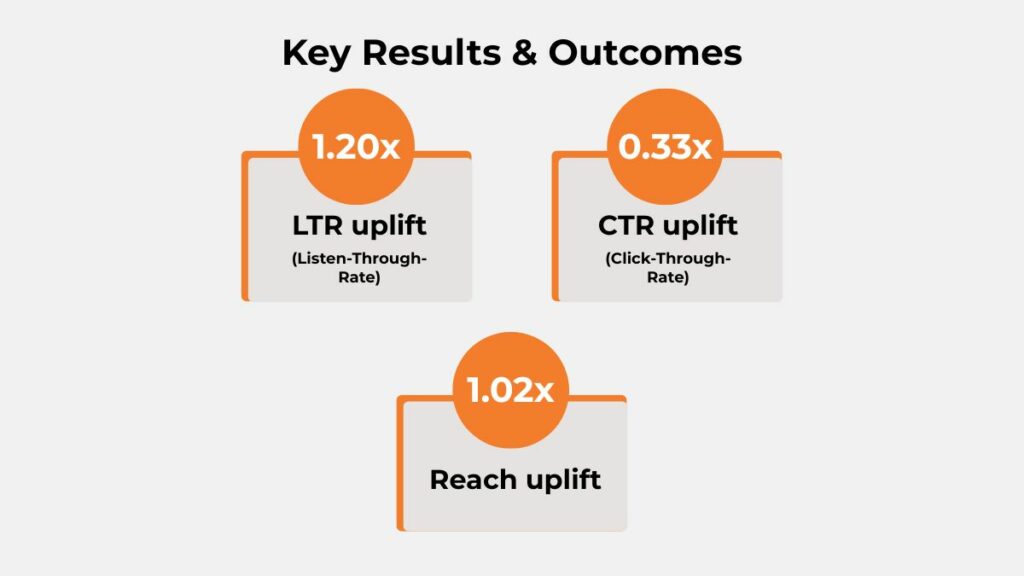 Key Results & Outcomes

1.20x
LTR uplift
(Listen-Through-Rate)

0.33x
CTR uplift
(Click-Through-Rate)

1.02x
Reach uplift